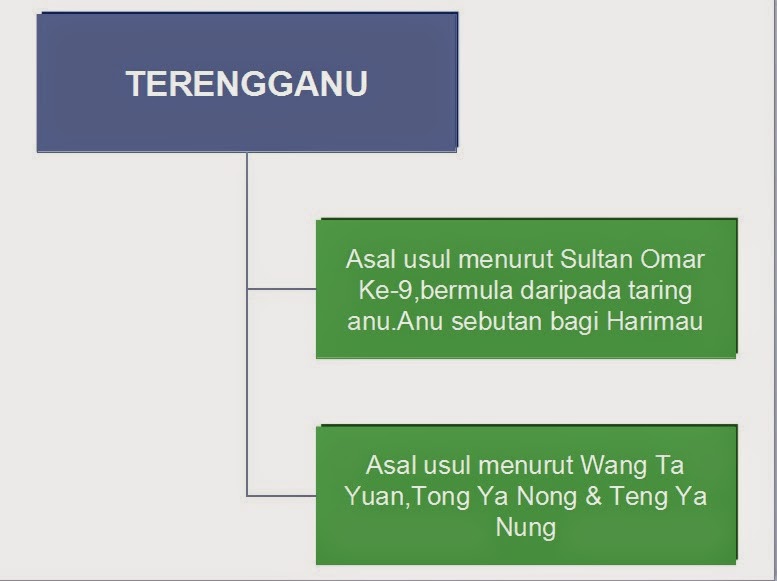 TERENGGANU

Asal usul menurut Sultan Omar Ke-9,bermula daripada taring anu.Anu sebutan bagi Harimau

Asal usul menurut Wang Ta Yuan,Tong Ya Nong & Teng Ya Nung